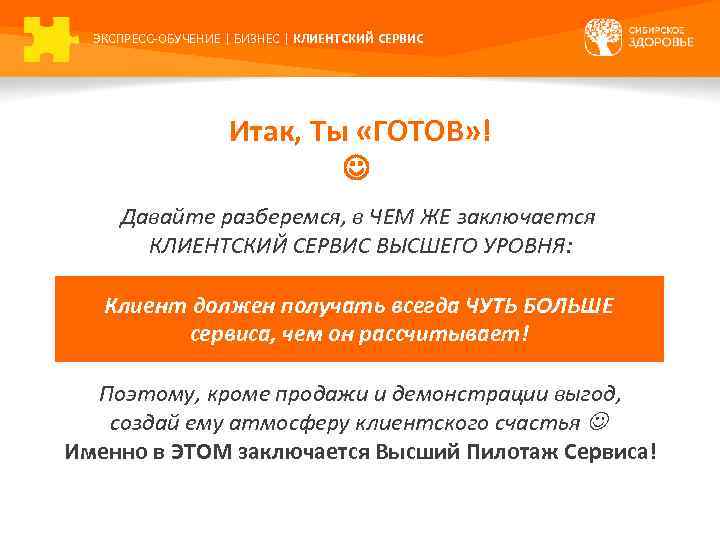 ЭКСПРЕСС-ОБУЧЕНИЕ | БИЗНЕС | КЛИЕНТСКИЙ СЕРВИС

СИБИРСКОЕ ЗДОРОВЬЕ

Итак, Ты «ГОТОВ»!
☺

Давайте разберемся, в ЧЕМ ЖЕ заключается КЛИЕНТСКИЙ СЕРВИС ВЫСШЕГО УРОВНЯ:

Клиент должен получать всегда ЧУТЬ БОЛЬШЕ сервиса, чем он рассчитывает!

Поэтому, кроме продажи и демонстрации выгод, создай ему атмосферу клиентского счастья ☺
Именно в ЭТОМ заключается Высший Пилотаж Сервиса!